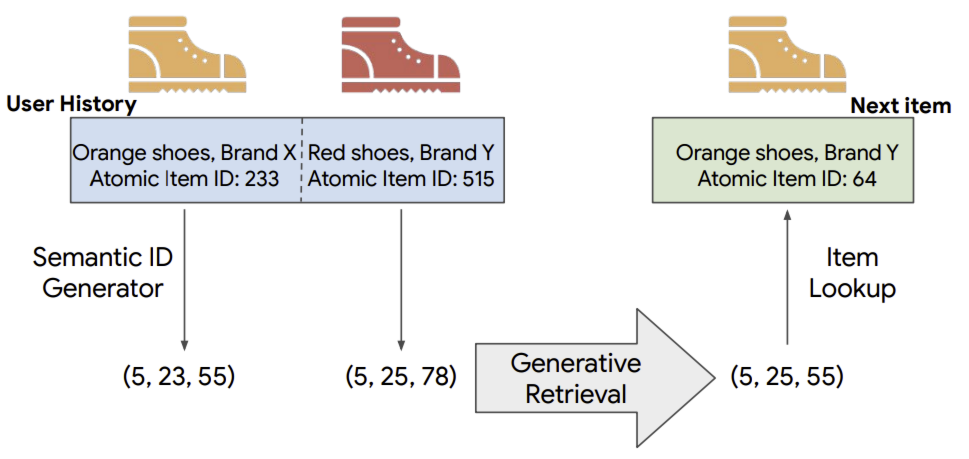 User History

Orange shoes, Brand X
Atomic Item ID: 233

Red shoes, Brand Y
Atomic Item ID: 515

Next item

Orange shoes, Brand Y
Atomic Item ID: 64

Semantic ID Generator

Item Lookup

(5, 23, 55)

(5, 25, 78)

Generative Retrieval

(5, 25, 55)